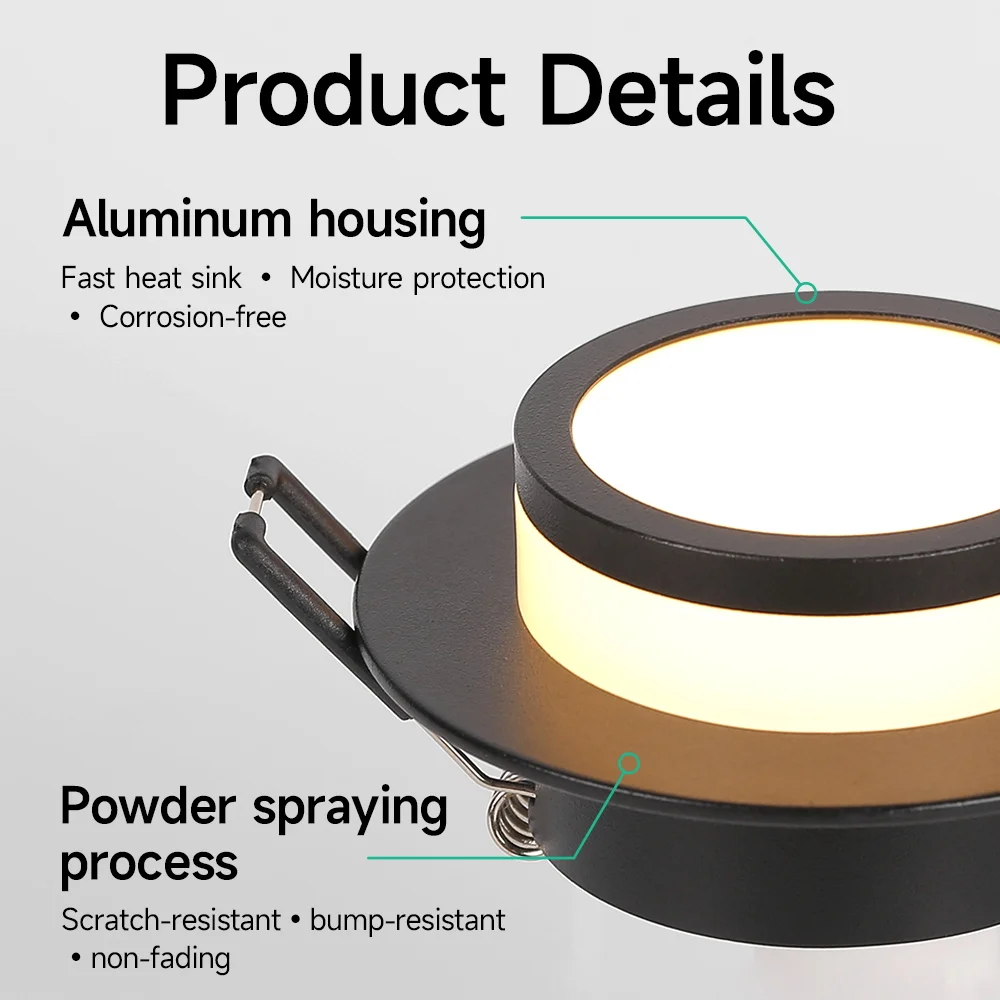 Product Details

Aluminum housing

Fast heat sink • Moisture protection • Corrosion-free

Powder spraying process

Scratch-resistant • bump-resistant • non-fading